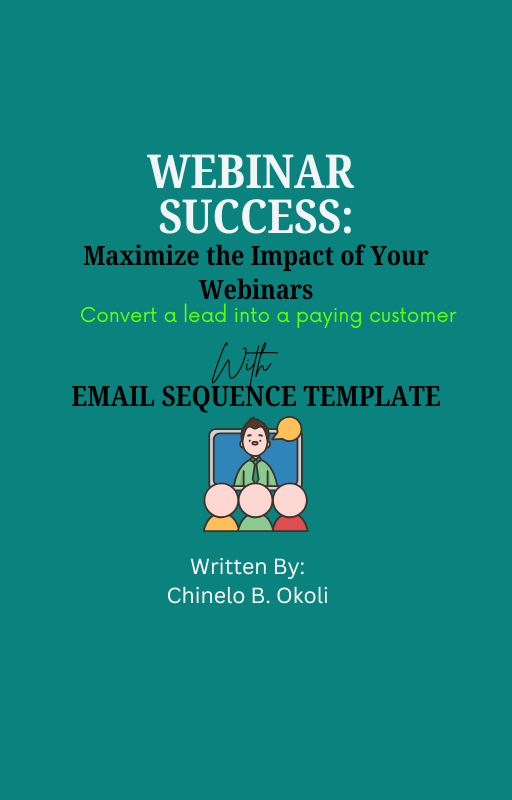 WEBINAR SUCCESS:
Maximize the Impact of Your Webinars
Convert a lead into a paying customer

With
EMAIL SEQUENCE TEMPLATE

Written By:
Chinelo B. Okoli